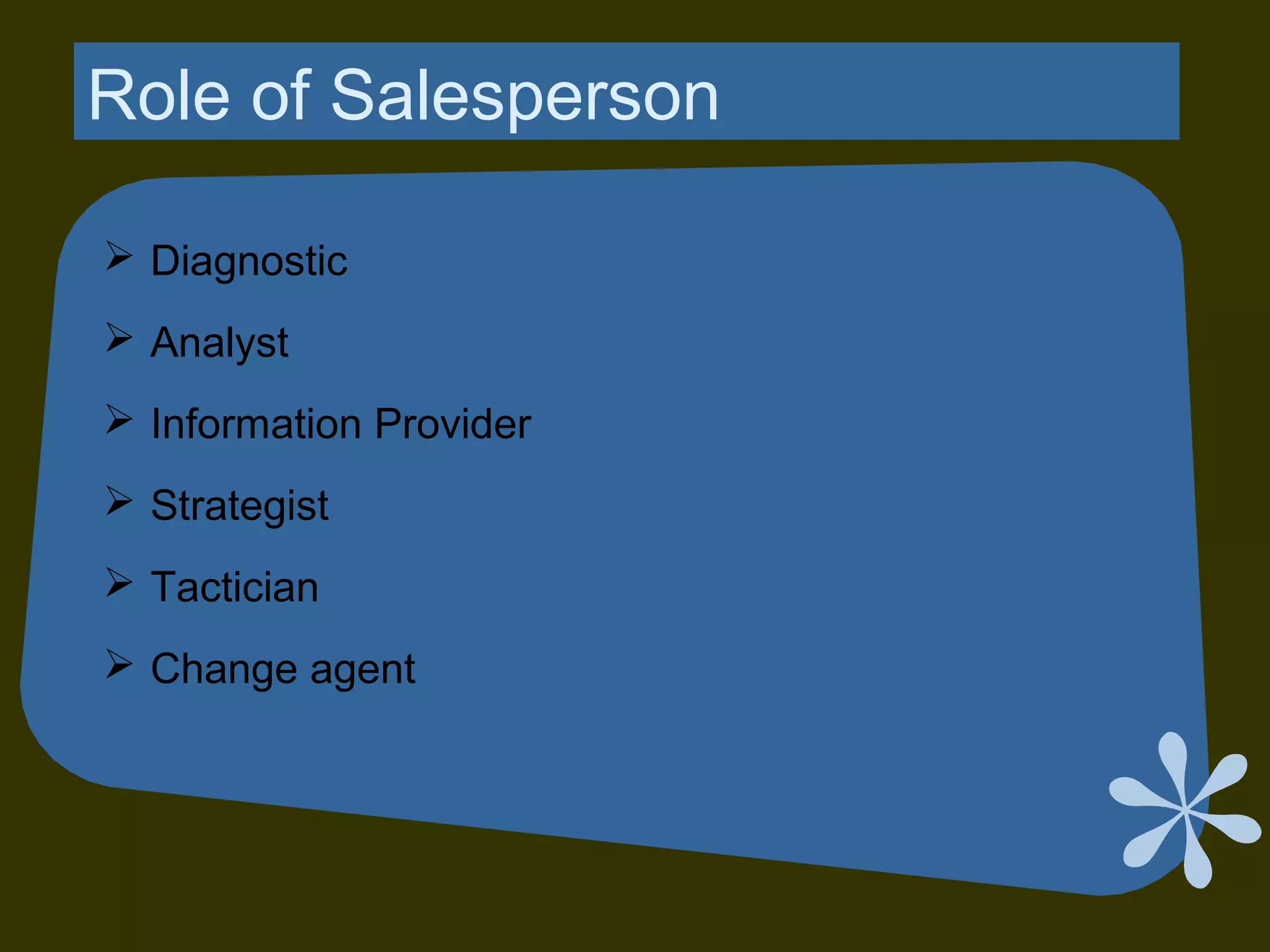 Role of Salesperson

➢ Diagnostic

➢ Analyst

➢ Information Provider

➢ Strategist

➢ Tactician

➢ Change agent